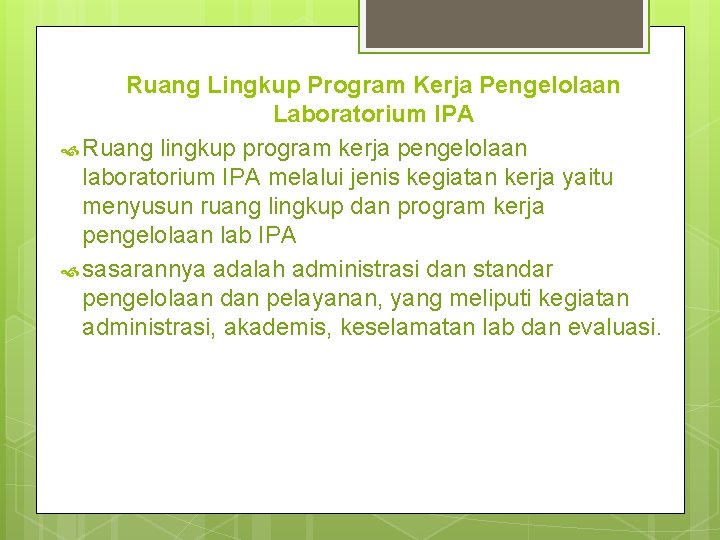 Ruang Lingkup Program Kerja Pengelolaan Laboratorium IPA

Ruang lingkup program kerja pengelolaan laboratorium IPA melalui jenis kegiatan kerja yaitu menyusun ruang lingkup dan program kerja pengelolaan lab IPA

sasarannya adalah administrasi dan standar pengelolaan dan pelayanan, yang meliputi kegiatan administrasi, akademis, keselamatan lab dan evaluasi.